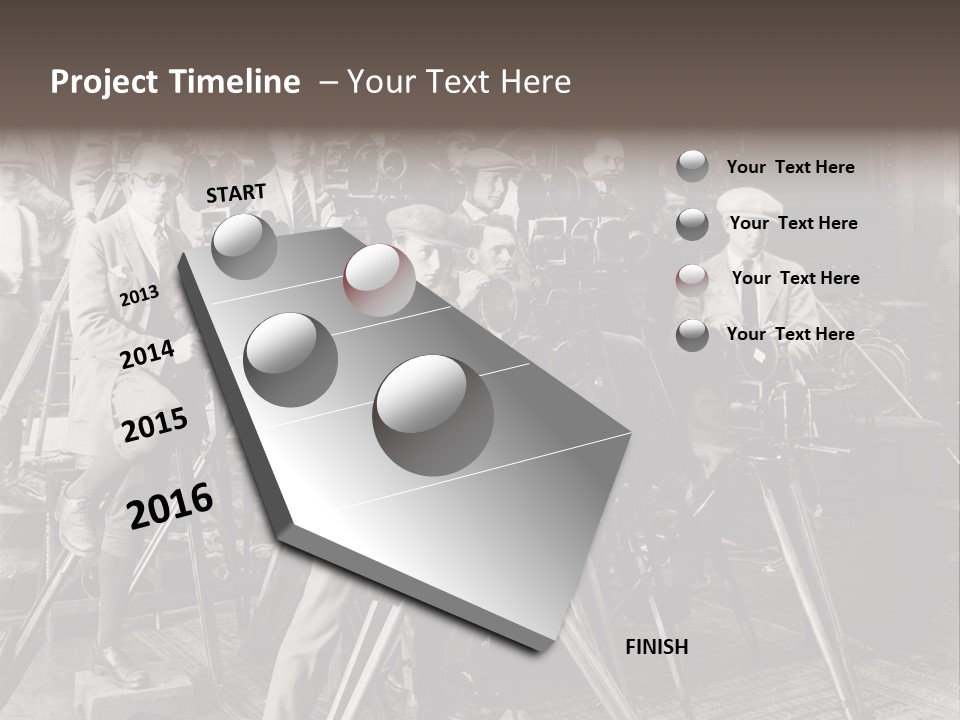 Project Timeline – Your Text Here

START

2013

2014

2015

2016

FINISH

Your Text Here

Your Text Here

Your Text Here

Your Text Here